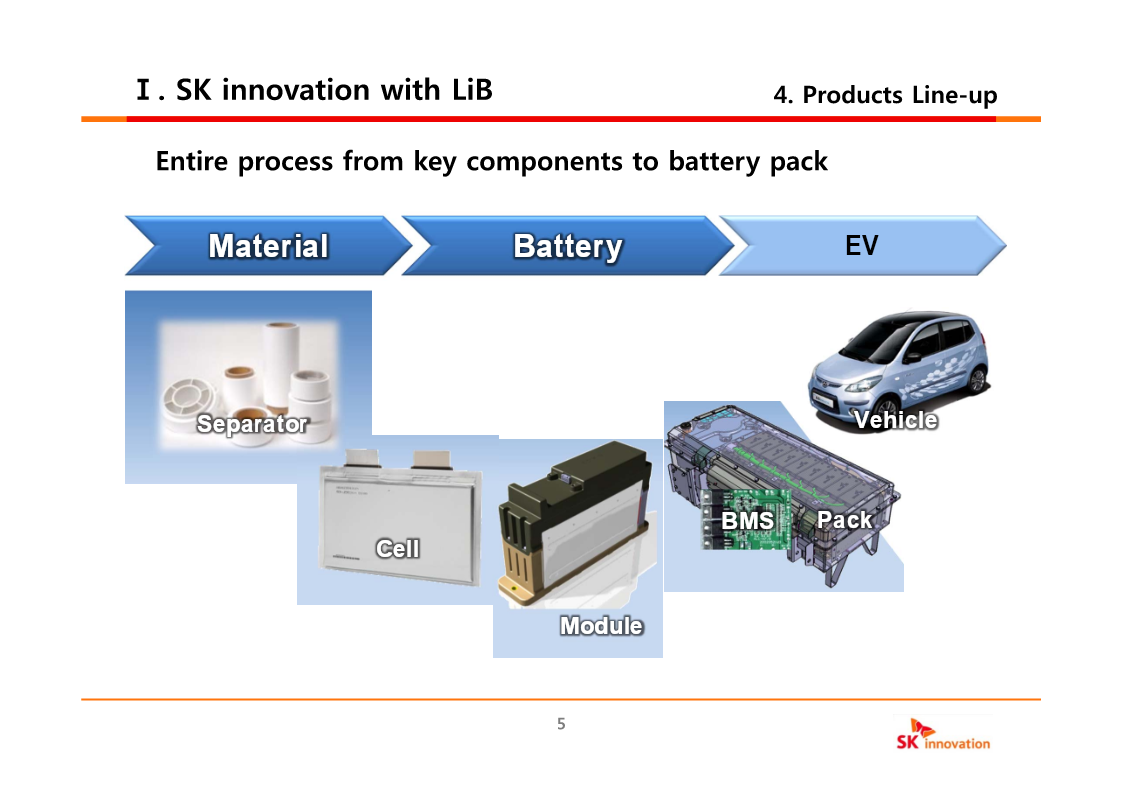 Ⅰ. SK innovation with LiB

4. Products Line-up

Entire process from key components to battery pack

Material

Battery

EV

Separator

Cell

Module

BMS

Pack

Vehicle

5

SK innovation